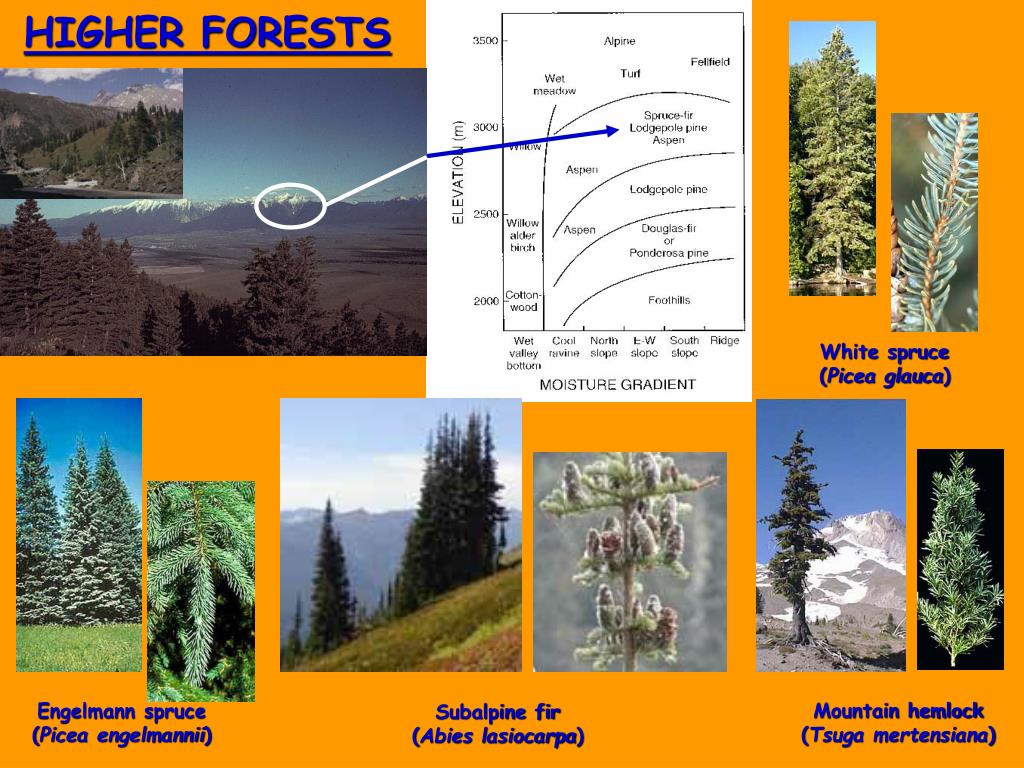 HIGHER FORESTS

3500
3000
2500
2000
ELEVATION (m)
Alpine
Fellfield
Turf
Wet meadow
Spruce-fir
Lodgepole pine
Aspen
Willow
Aspen
Lodgepole pine
Willow alder birch
Aspen
Douglas-fir or Ponderosa pine
Cotton-wood
Foothills
Wet valley bottom
Cool ravine
North slope
E-W slope
South slope
Ridge
MOISTURE GRADIENT

White spruce
(Picea glauca)

Engelmann spruce
(Picea engelmannii)

Subalpine fir
(Abies lasiocarpa)

Mountain hemlock
(Tsuga mertensiana)